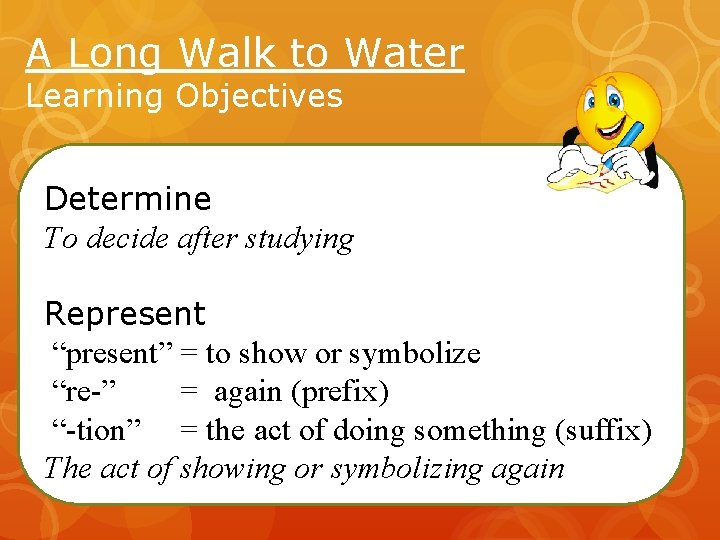 A Long Walk to Water
Learning Objectives

Determine
To decide after studying

Represent
"present" = to show or symbolize
"re-" = again (prefix)
"-tion" = the act of doing something (suffix)
The act of showing or symbolizing again